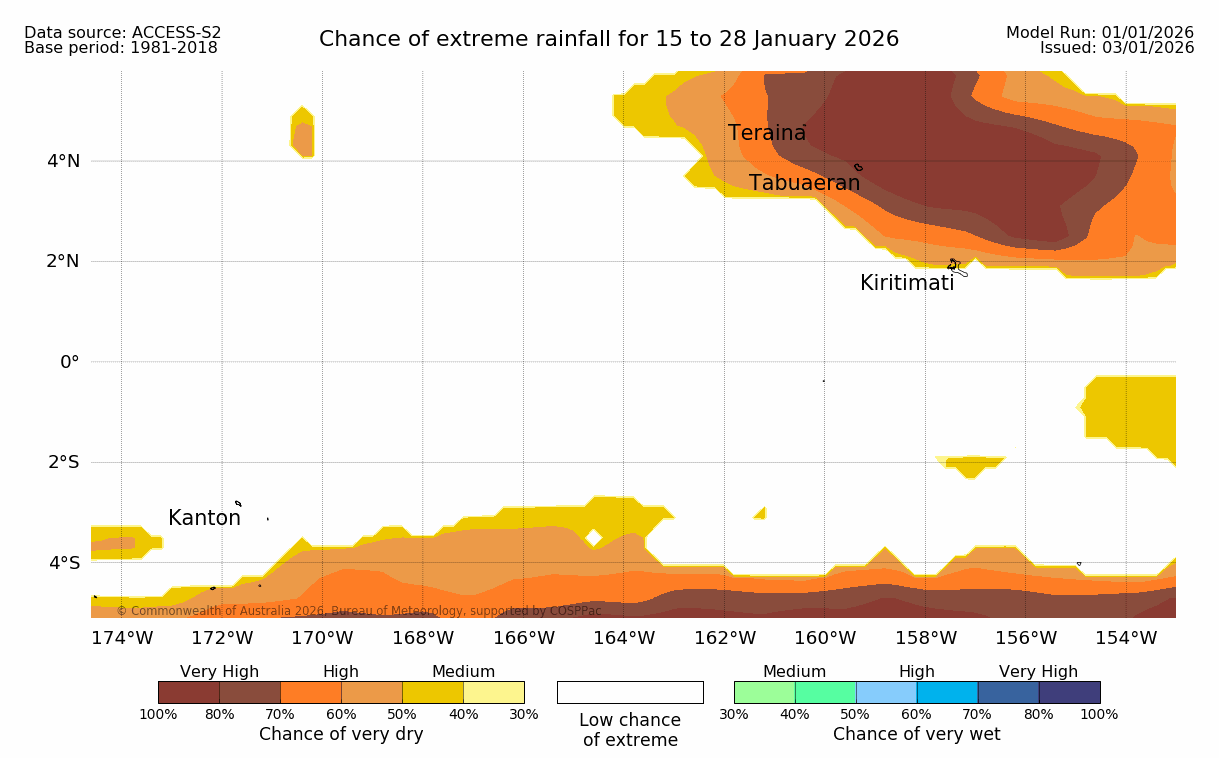 Data source: ACCESS-S2
Base period: 1981-2018

Chance of extreme rainfall for 15 to 28 January 2026

Model Run: 01/01/2026
Issued: 03/01/2026

4°N
2°N
0°
2°S
4°S

Teraina
Tabuaeran
Kiritimati
Kanton

© Commonwealth of Australia 2026, Bureau of Meteorology, supported by COSPPac

174°W 172°W 170°W 168°W 166°W 164°W 162°W 160°W 158°W 156°W 154°W

Very High High Medium
100% 80% 70% 60% 50% 40% 30%
Chance of very dry

Low chance of extreme

Medium High Very High
30% 40% 50% 60% 70% 80% 100%
Chance of very wet